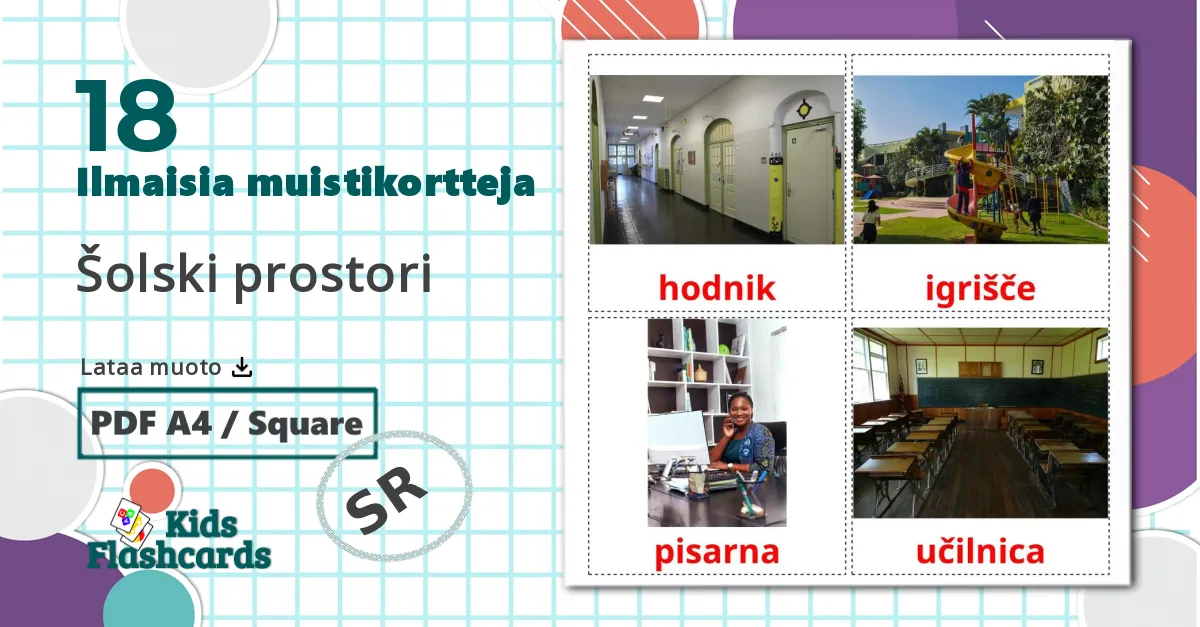 18
Ilmaisia muistikortteja

Šolski prostori

Lataa muoto

PDF A4 / Square

SR

Kids Flashcards

hodnik

igrišče

pisarna

učilnica